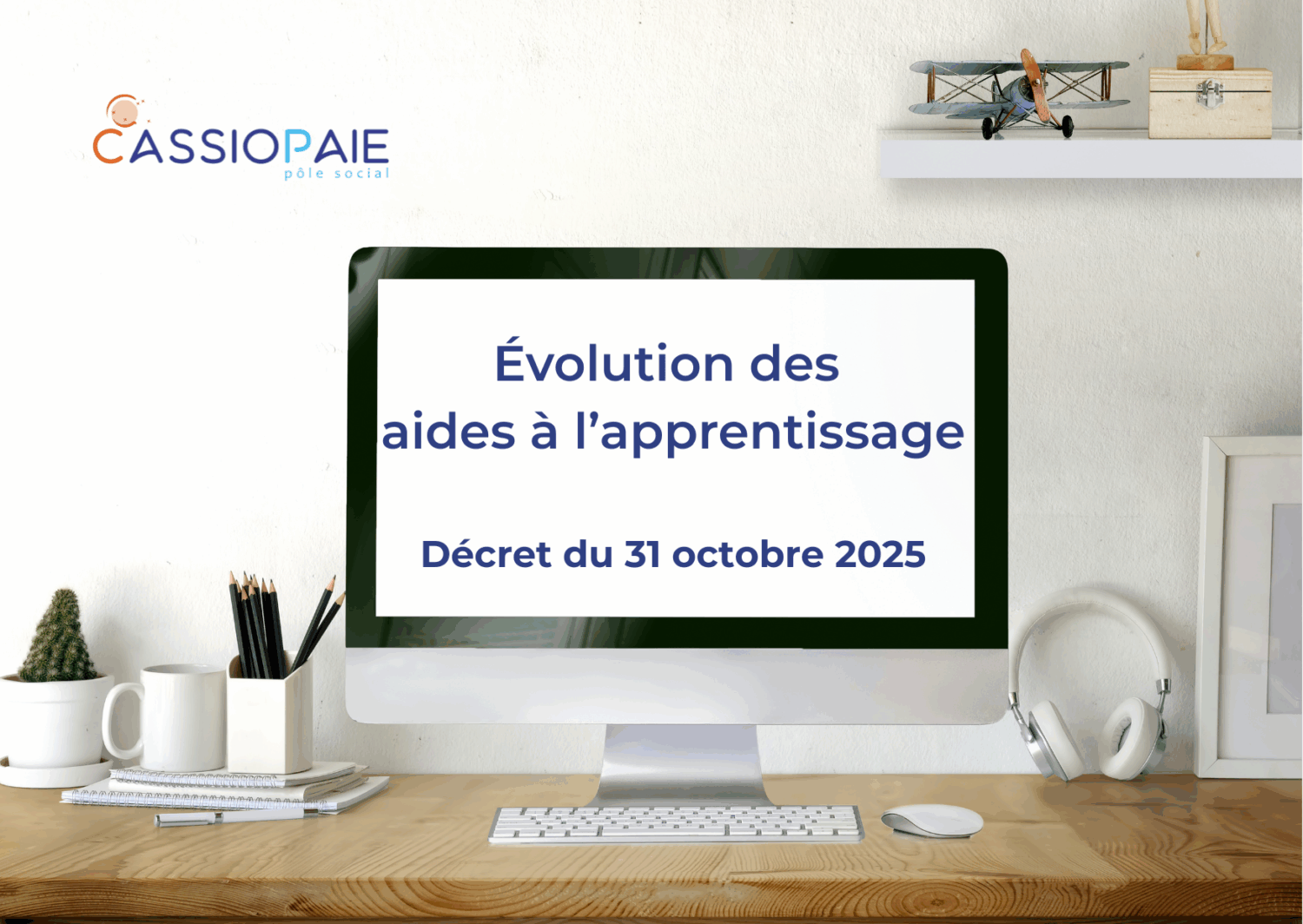 CASSIOPAIE
pôle social

Évolution des aides à l'apprentissage

Décret du 31 octobre 2025